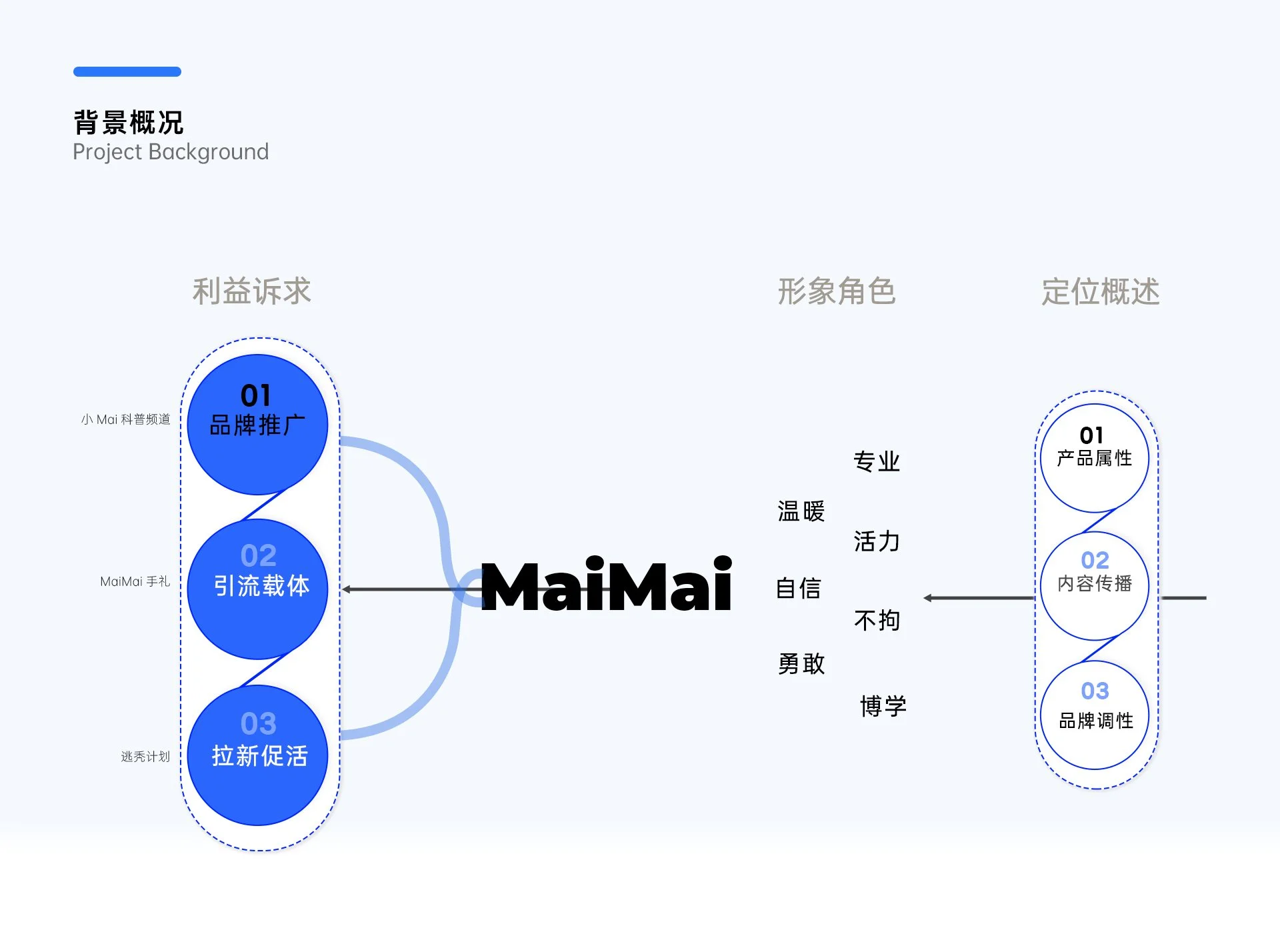 背景概况
Project Background

利益诉求

小 Mai 科普频道
01
品牌推广

MaiMai 手礼
02
引流载体

逃秃计划
03
拉新促活

MaiMai

形象角色

专业
温暖
活力
自信
不拘
勇敢
博学

定位概述

01
产品属性

02
内容传播

03
品牌调性